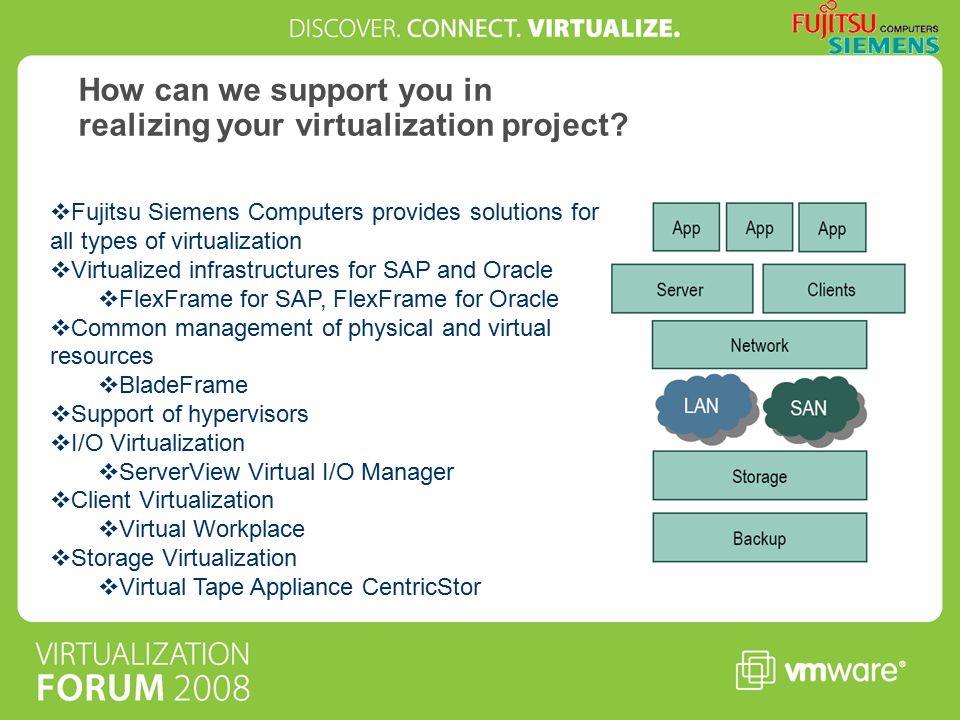 DISCOVER. CONNECT. VIRTUALIZE.

FUJITSU COMPUTERS SIEMENS

How can we support you in realizing your virtualization project?

❖Fujitsu Siemens Computers provides solutions for all types of virtualization
❖Virtualized infrastructures for SAP and Oracle
❖FlexFrame for SAP, FlexFrame for Oracle
❖Common management of physical and virtual resources
❖BladeFrame
❖Support of hypervisors
❖I/O Virtualization
❖ServerView Virtual I/O Manager
❖Client Virtualization
❖Virtual Workplace
❖Storage Virtualization
❖Virtual Tape Appliance CentricStor

App
App
App
Server
Clients
Network
LAN
SAN
Storage
Backup

VIRTUALIZATION FORUM 2008

vmware®